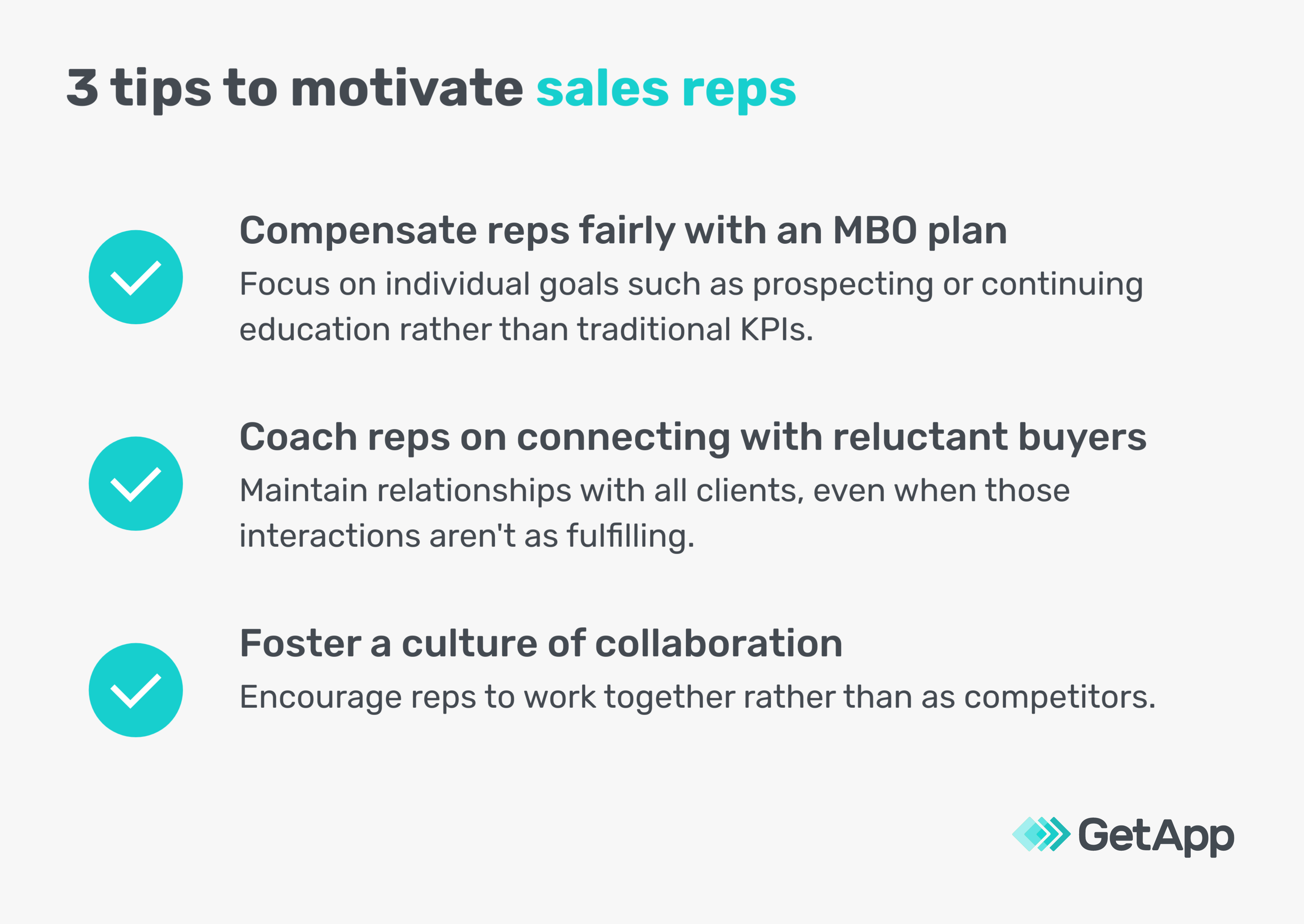 3 tips to motivate sales reps

Compensate reps fairly with an MBO plan
Focus on individual goals such as prospecting or continuing education rather than traditional KPIs.

Coach reps on connecting with reluctant buyers
Maintain relationships with all clients, even when those interactions aren't as fulfilling.

Foster a culture of collaboration
Encourage reps to work together rather than as competitors.

GetApp